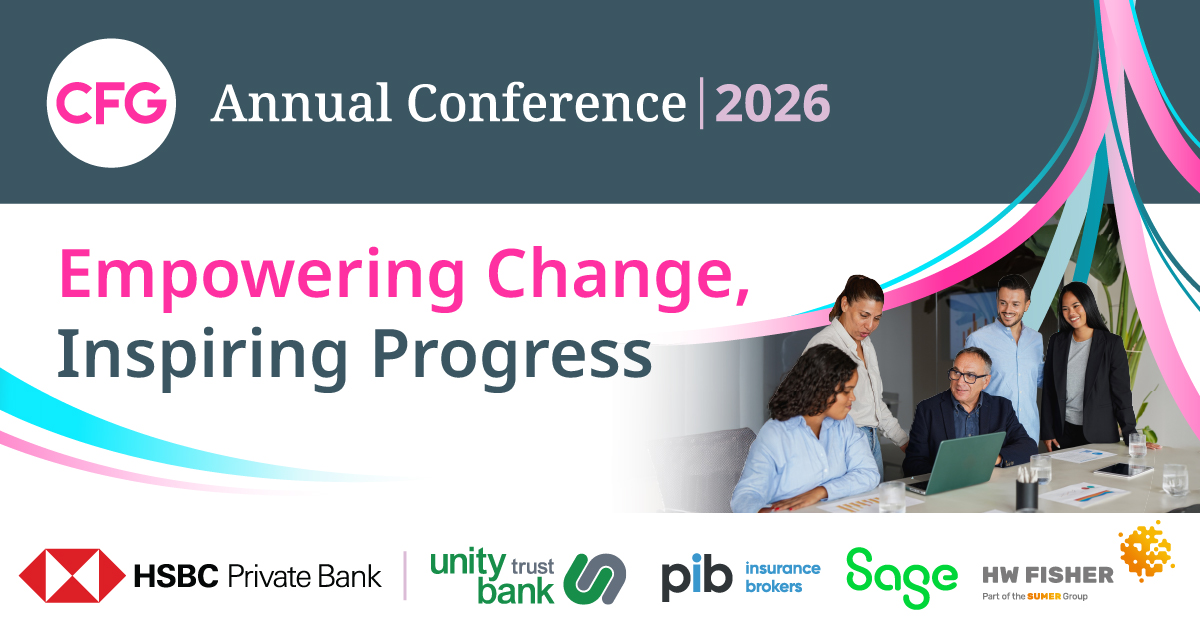 CFG Annual Conference | 2026

Empowering Change, Inspiring Progress

HSBC Private Bank

unity trust bank

pib insurance brokers

Sage

HW FISHER
Part of the SUMER Group